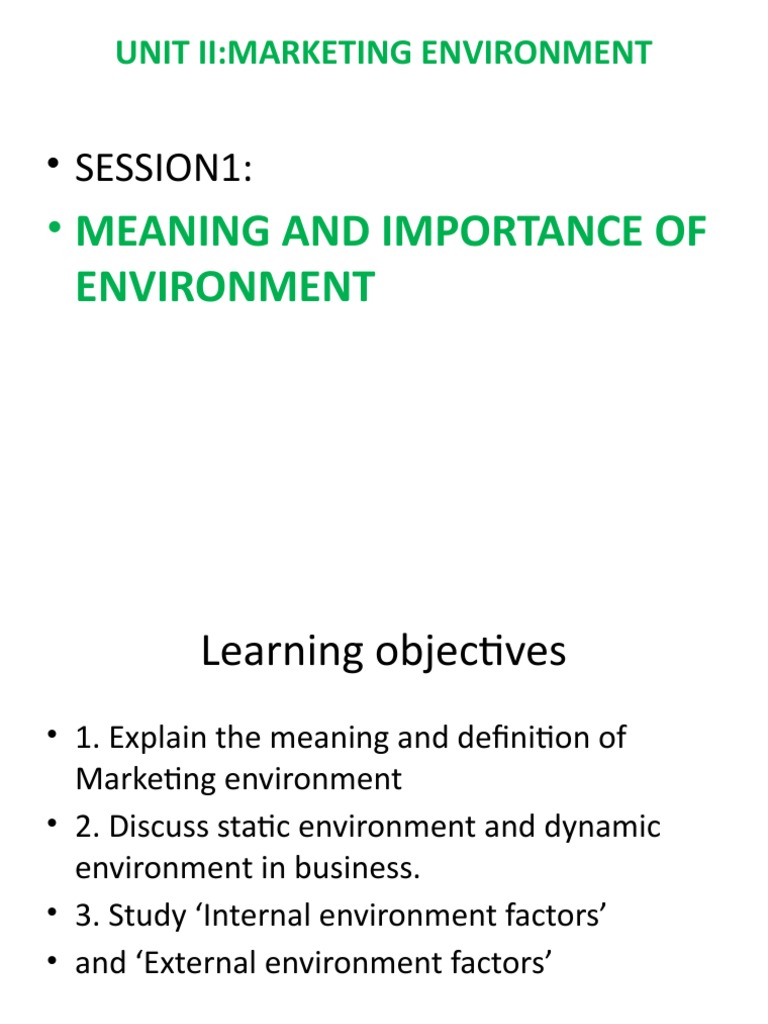 UNIT II:MARKETING ENVIRONMENT

• SESSION1:

• MEANING AND IMPORTANCE OF ENVIRONMENT

Learning objectives

• 1. Explain the meaning and definition of Marketing environment

• 2. Discuss static environment and dynamic environment in business.

• 3. Study ‘Internal environment factors’

• and ‘External environment factors’